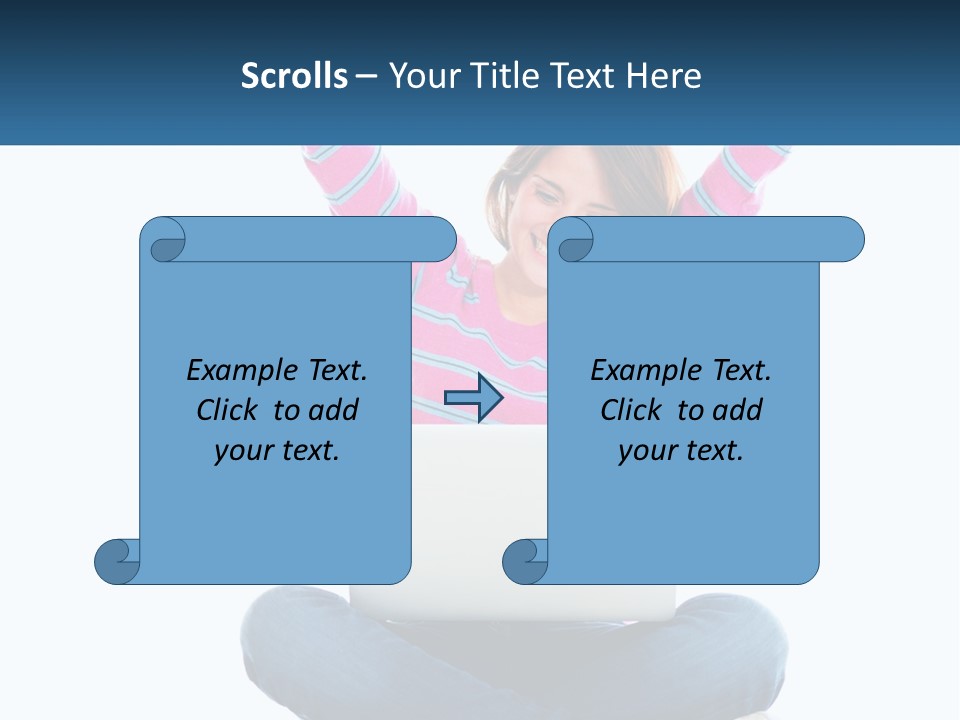 Scrolls – Your Title Text Here

Example Text. Click to add your text.

Example Text. Click to add your text.